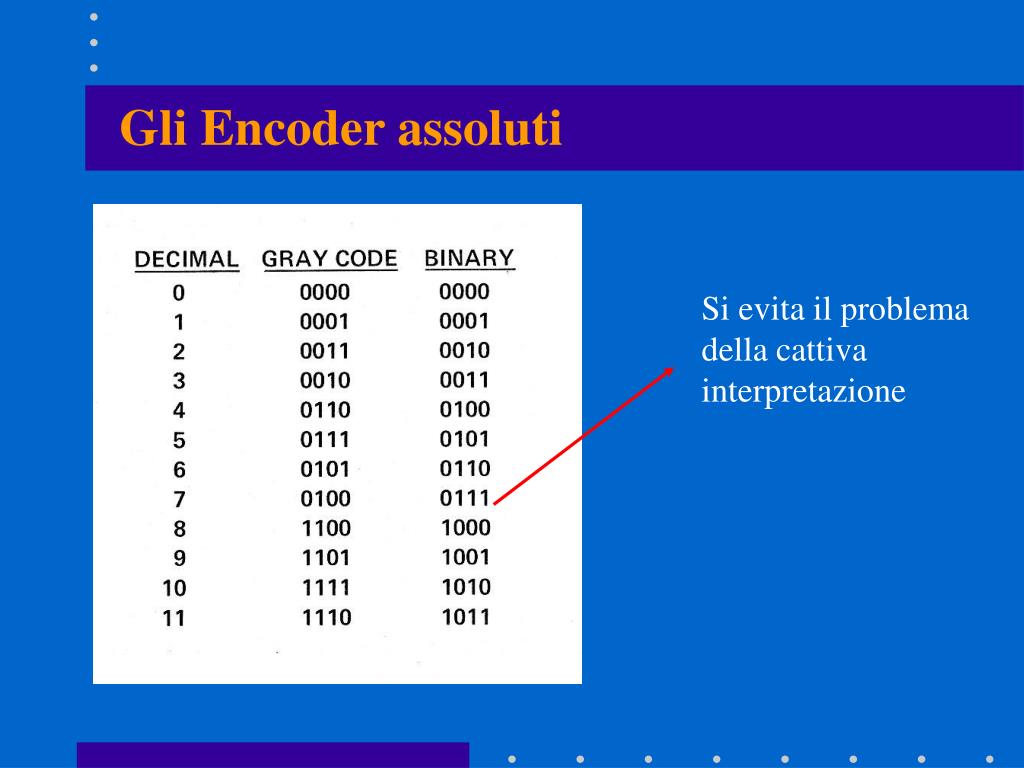 Gli Encoder assoluti

| DECIMAL | GRAY CODE | BINARY |
|---|---|---|
| 0 | 0000 | 0000 |
| 1 | 0001 | 0001 |
| 2 | 0011 | 0010 |
| 3 | 0010 | 0011 |
| 4 | 0110 | 0100 |
| 5 | 0111 | 0101 |
| 6 | 0101 | 0110 |
| 7 | 0100 | 0111 |
| 8 | 1100 | 1000 |
| 9 | 1101 | 1001 |
| 10 | 1111 | 1010 |
| 11 | 1110 | 1011 |

Si evita il problema della cattiva interpretazione